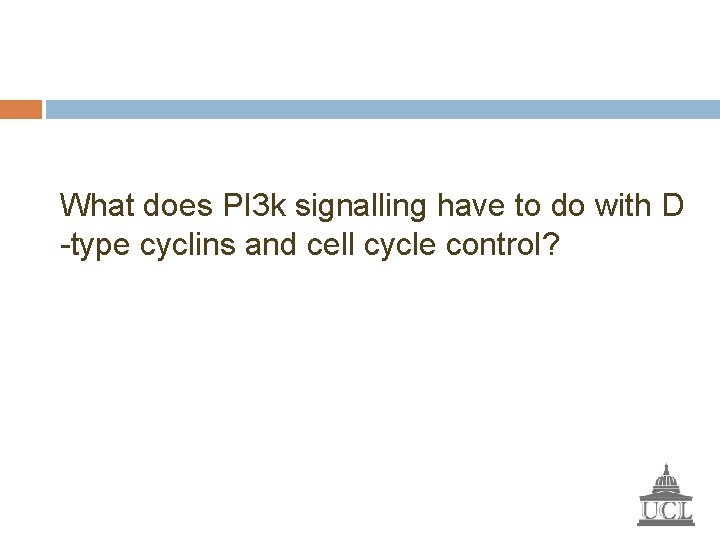 What does PI3k signalling have to do with D -type cyclins and cell cycle control?

UCL